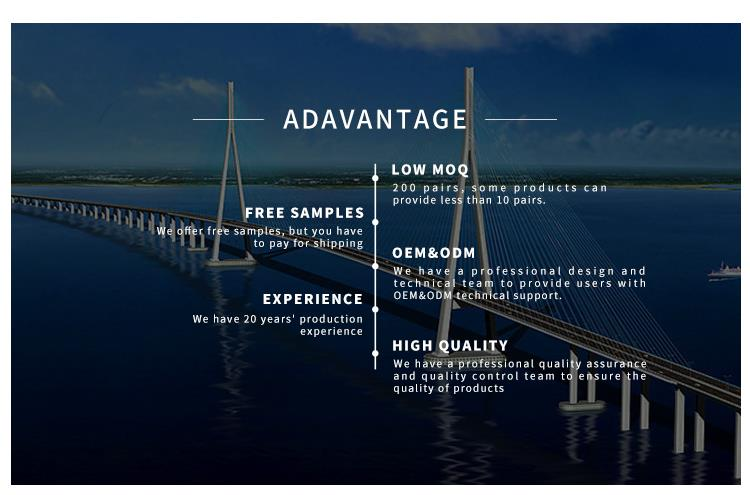 ADAVANTAGE

LOW MOQ
200 pairs, some products can provide less than 10 pairs.

FREE SAMPLES
We offer free samples, but you have to pay for shipping

OEM&ODM
We have a professional design and technical team to provide users with OEM&ODM technical support.

EXPERIENCE
We have 20 years' production experience

HIGH QUALITY
We have a professional quality assurance and quality control team to ensure the quality of products